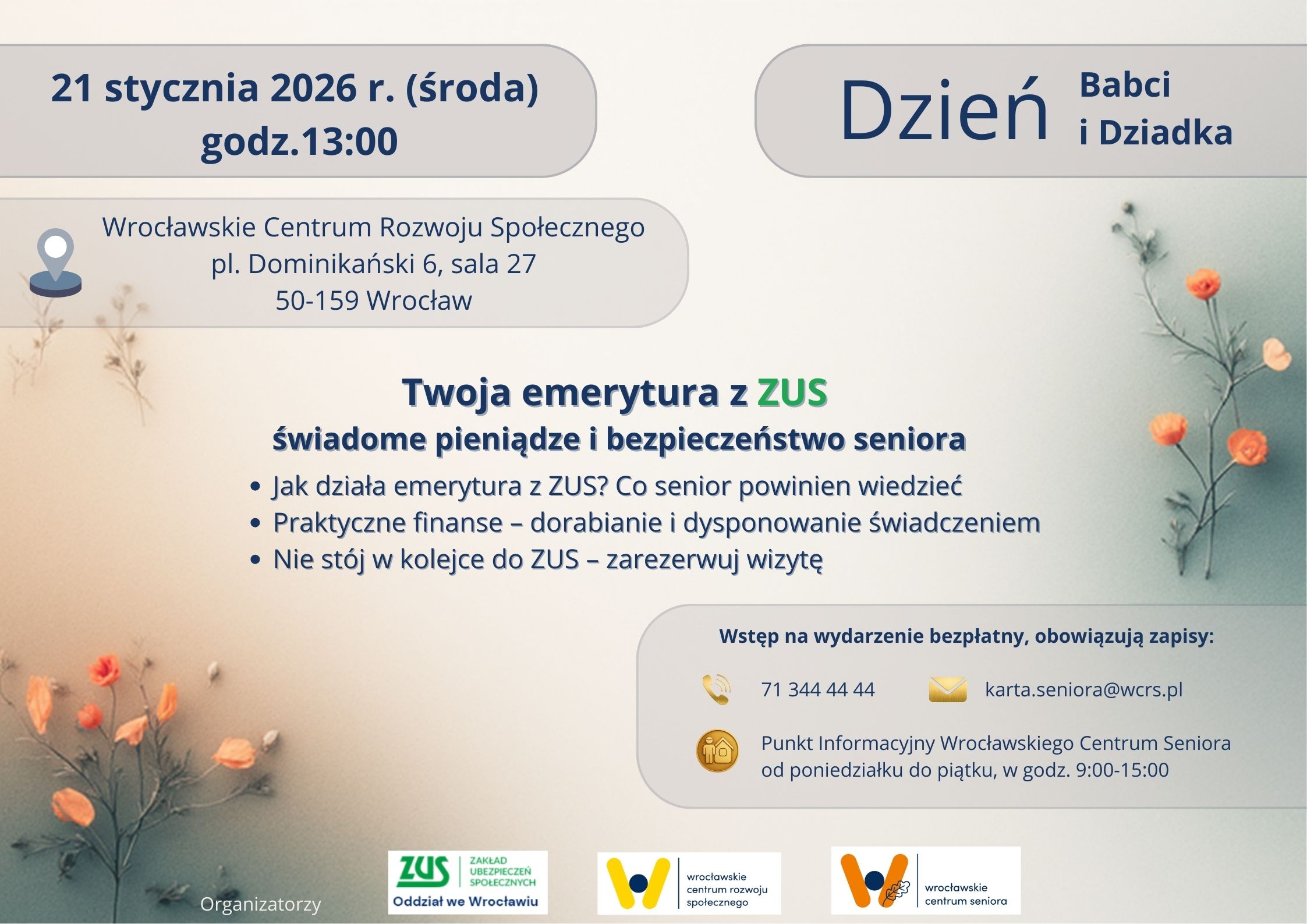 21 stycznia 2026 r. (środa)
godz.13:00

Dzień Babci i Dziadka

Wrocławskie Centrum Rozwoju Społecznego
pl. Dominikański 6, sala 27
50-159 Wrocław

Twoja emerytura z ZUS
świadome pieniądze i bezpieczeństwo seniora

• Jak działa emerytura z ZUS? Co senior powinien wiedzieć
• Praktyczne finanse – dorabianie i dysponowanie świadczeniem
• Nie stój w kolejce do ZUS – zarezerwuj wizytę

Wstęp na wydarzenie bezpłatny, obowiązują zapisy:

71 344 44 44

karta.seniora@wcrs.pl

Punkt Informacyjny Wrocławskiego Centrum Seniora od poniedziałku do piątku, w godz. 9:00-15:00

Organizatorzy

ZUS ZAKŁAD UBEZPIECZEŃ SPOŁECZNYCH Oddział we Wrocławiu

wrocławskie centrum rozwoju społecznego

wrocławskie centrum seniora